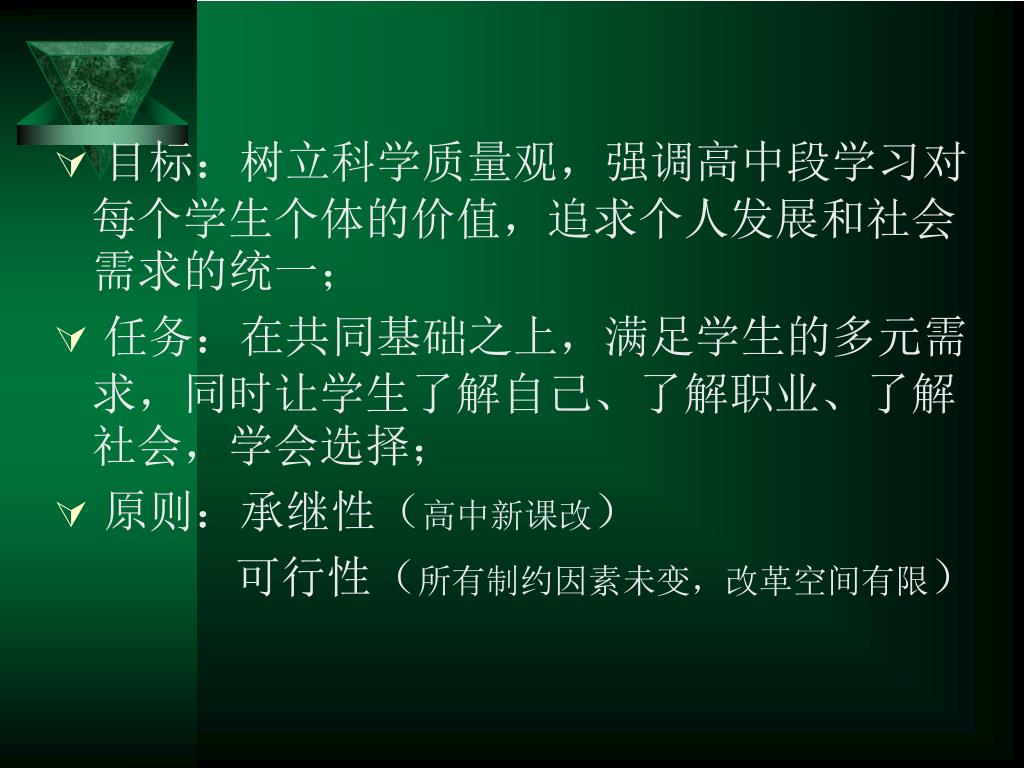 目标：树立科学质量观，强调高中段学习对每个学生个体的价值，追求个人发展和社会需求的统一；

任务：在共同基础之上，满足学生的多元需求，同时让学生了解自己、了解职业、了解社会，学会选择；

原则：承继性（高中新课改）

可行性（所有制约因素未变，改革空间有限）